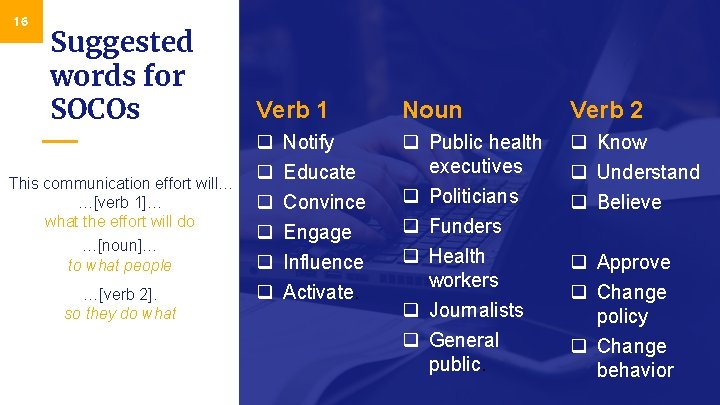 16

Suggested words for SOCOs

This communication effort will…
…[verb 1]…
what the effort will do
…[noun]…
to what people
…[verb 2].
so they do what

Verb 1
❑ Notify
❑ Educate
❑ Convince
❑ Engage
❑ Influence
❑ Activate.

Noun
❑ Public health executives
❑ Politicians
❑ Funders
❑ Health workers
❑ Journalists
❑ General public.

Verb 2
❑ Know
❑ Understand
❑ Believe

❑ Approve
❑ Change policy
❑ Change behavior